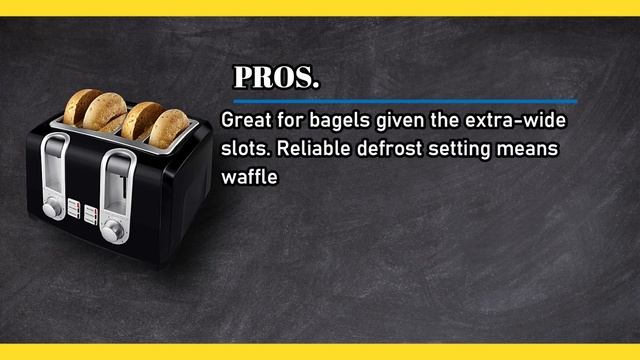 PROS.

Great for bagels given the extra-wide slots. Reliable defrost setting means waffle